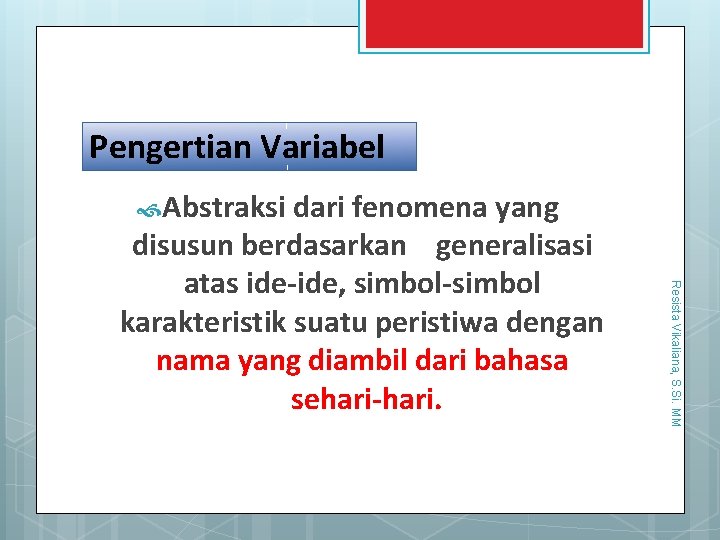 Pengertian Variabel

Abstraksi dari fenomena yang disusun berdasarkan generalisasi atas ide-ide, simbol-simbol karakteristik suatu peristiwa dengan nama yang diambil dari bahasa sehari-hari.

Resista Vikaliana, S.Si. MM